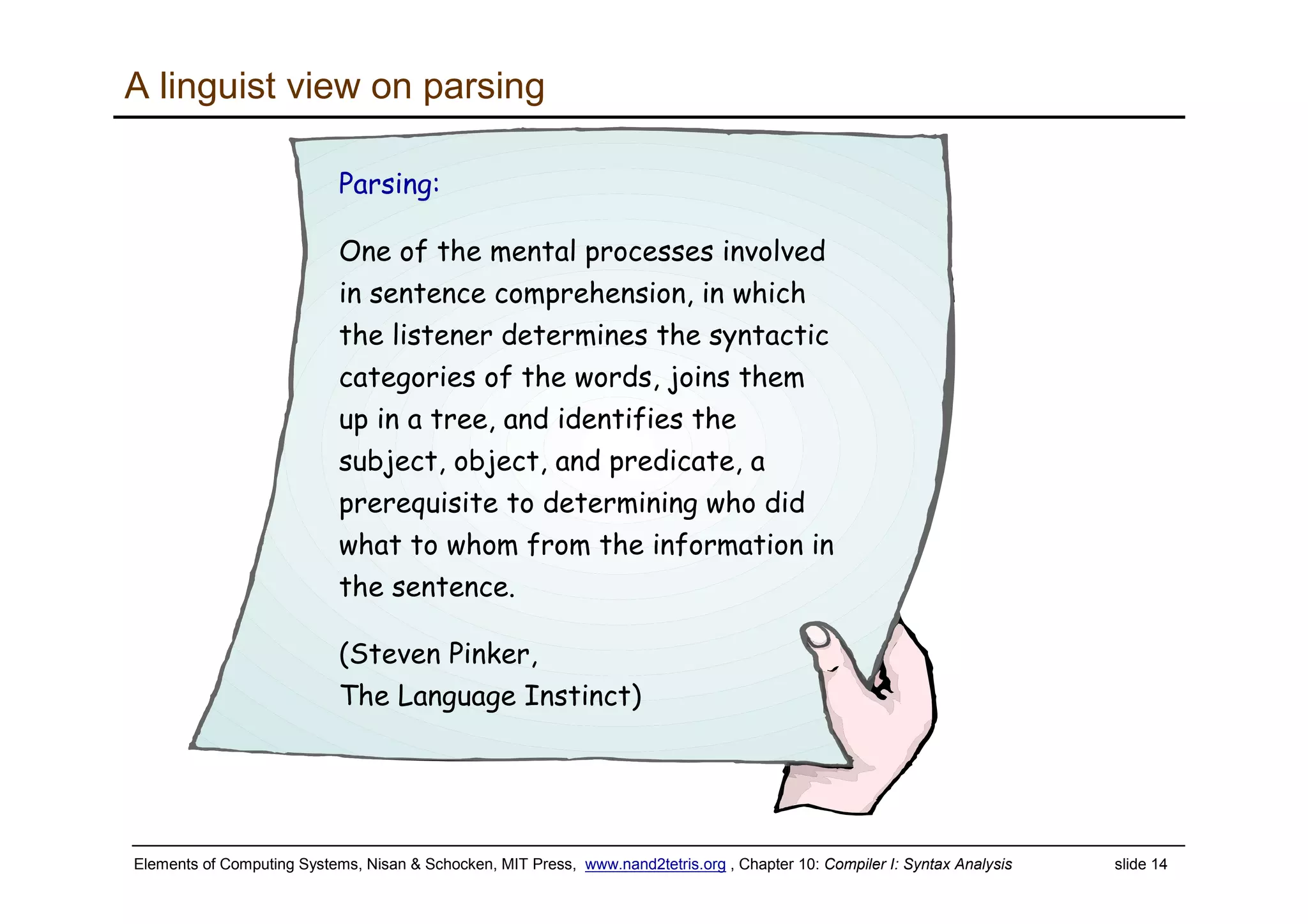 A linguist view on parsing

Parsing:

One of the mental processes involved in sentence comprehension, in which the listener determines the syntactic categories of the words, joins them up in a tree, and identifies the subject, object, and predicate, a prerequisite to determining who did what to whom from the information in the sentence.

(Steven Pinker,
The Language Instinct)

Elements of Computing Systems, Nisan & Schocken, MIT Press, www.nand2tetris.org , Chapter 10: Compiler I: Syntax Analysis slide 14